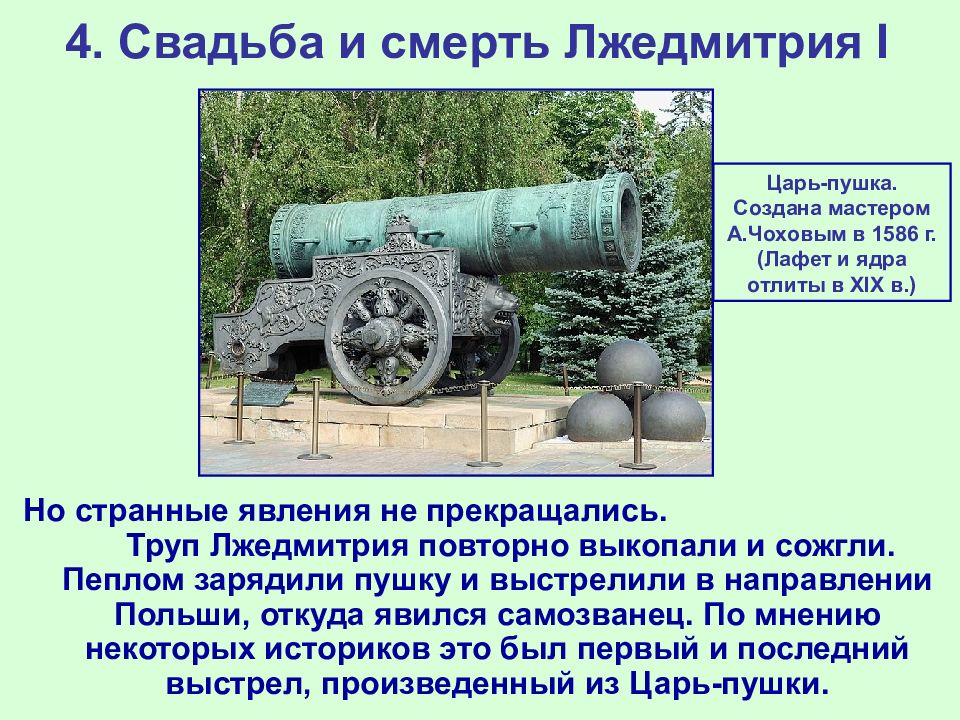 4. Свадьба и смерть Лжедмитрия I

Царь-пушка. Создана мастером А.Чоховым в 1586 г. (Лафет и ядра отлиты в XIX в.)

Но странные явления не прекращались.
Труп Лжедмитрия повторно выкопали и сожгли. Пеплом зарядили пушку и выстрелили в направлении Польши, откуда явился самозванец. По мнению некоторых историков это был первый и последний выстрел, произведенный из Царь-пушки.